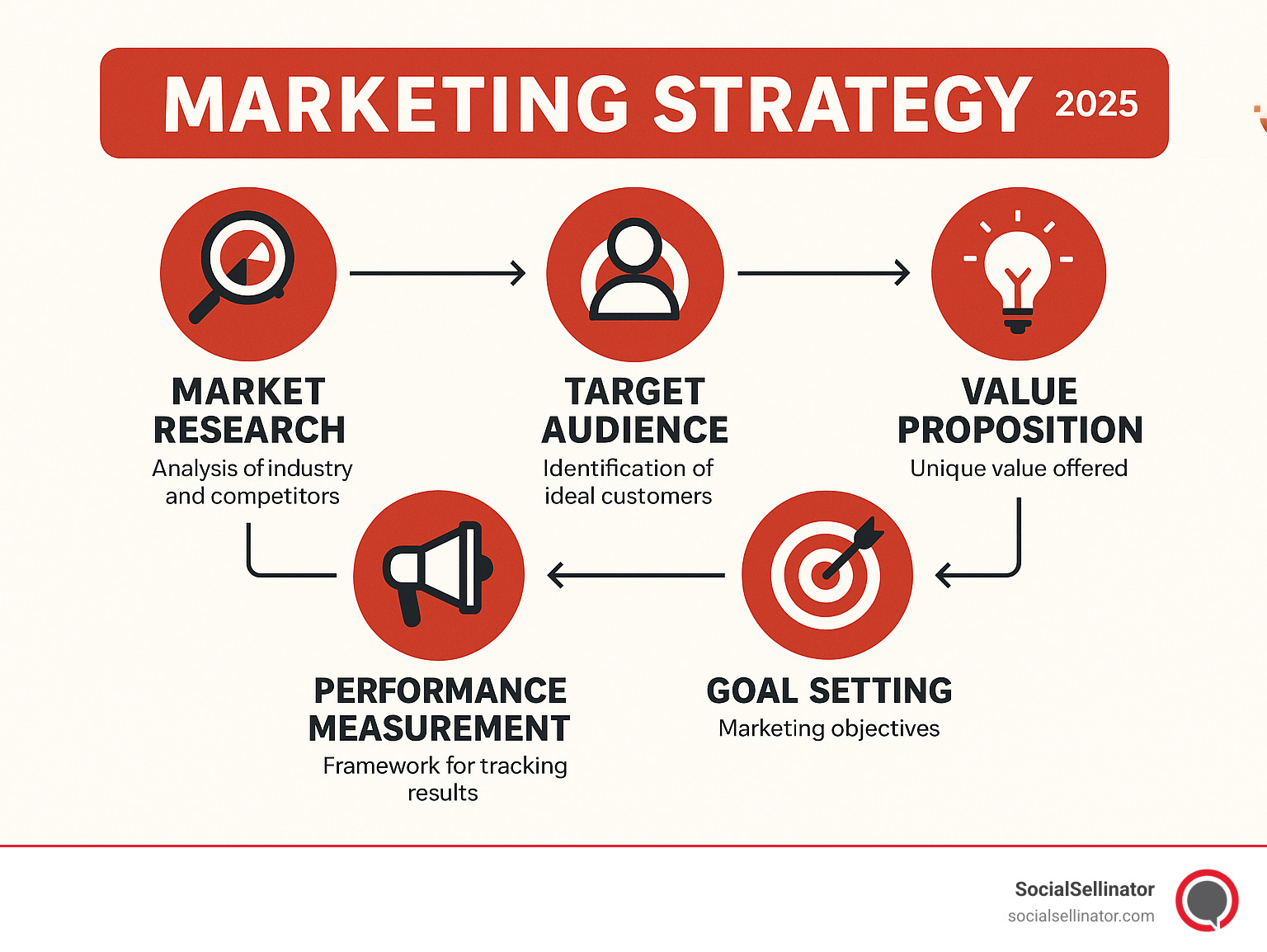 MARKETING STRATEGY 2025

MARKET RESEARCH
Analysis of industry and competitors

TARGET AUDIENCE
Identification of ideal customers

VALUE PROPOSITION
Unique value offered

GOAL SETTING
Marketing objectives

PERFORMANCE MEASUREMENT
Framework for tracking results

SocialSellinator
socialsellinator.com